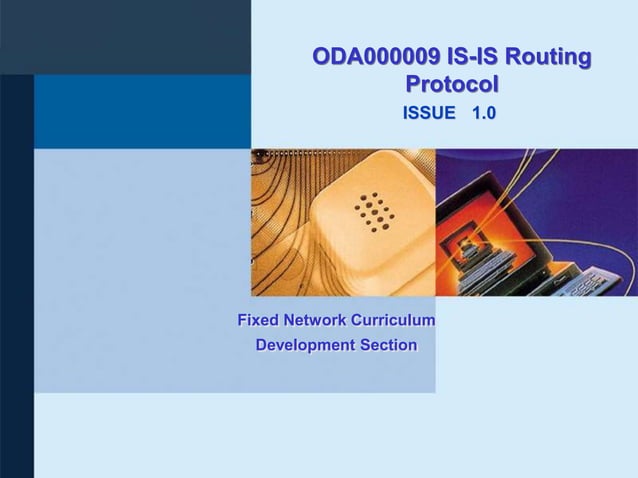 ODA000009 IS-IS Routing Protocol

ISSUE 1.0

Fixed Network Curriculum Development Section